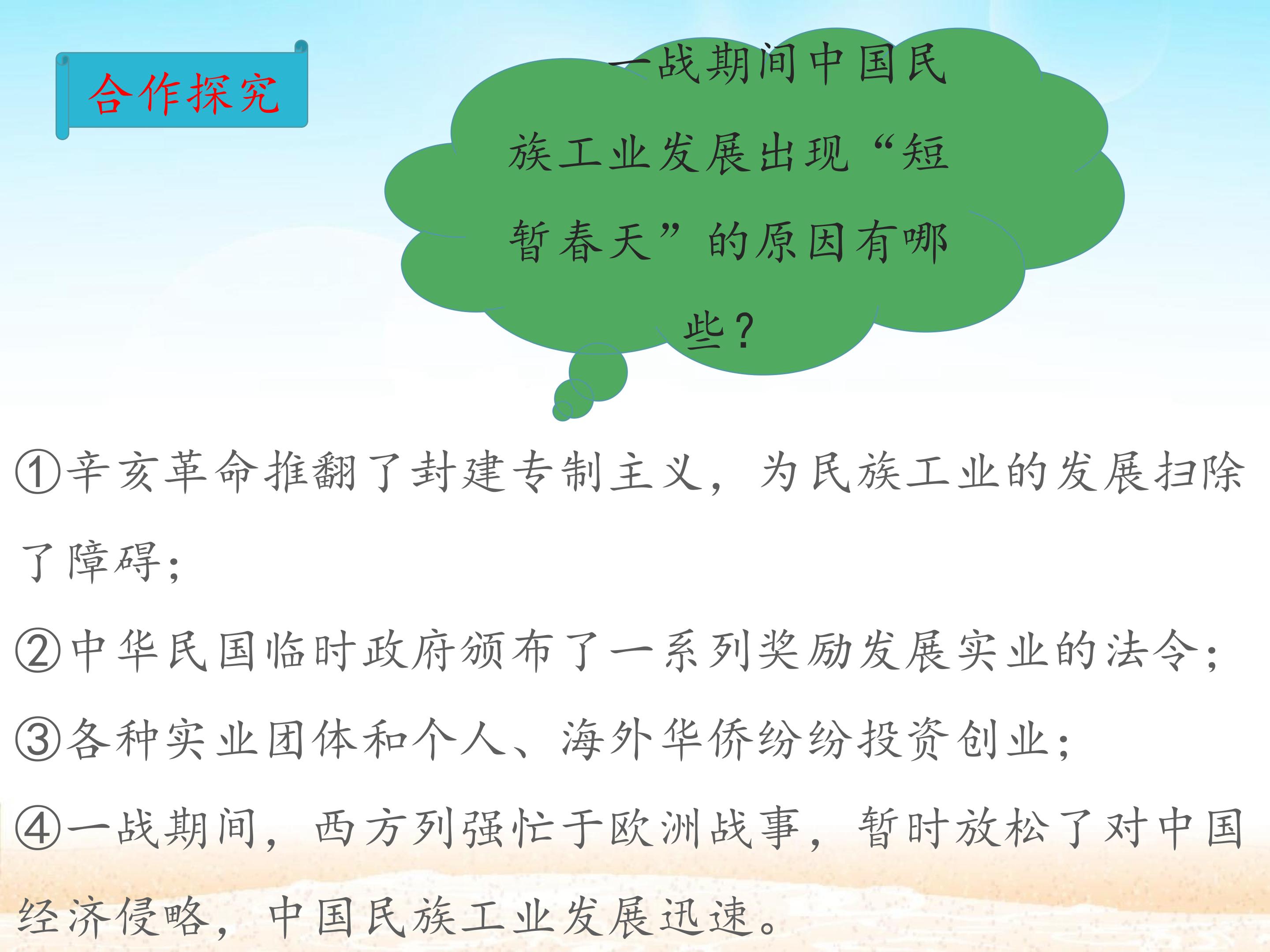 合作探究

一战期间中国民族工业发展出现“短暂春天”的原因有哪些？

①辛亥革命推翻了封建专制主义，为民族工业的发展扫除了障碍；

②中华民国临时政府颁布了一系列奖励发展实业的法令；

③各种实业团体和个人、海外华侨纷纷投资创业；

④一战期间，西方列强忙于欧洲战事，暂时放松了对中国经济侵略，中国民族工业发展迅速。